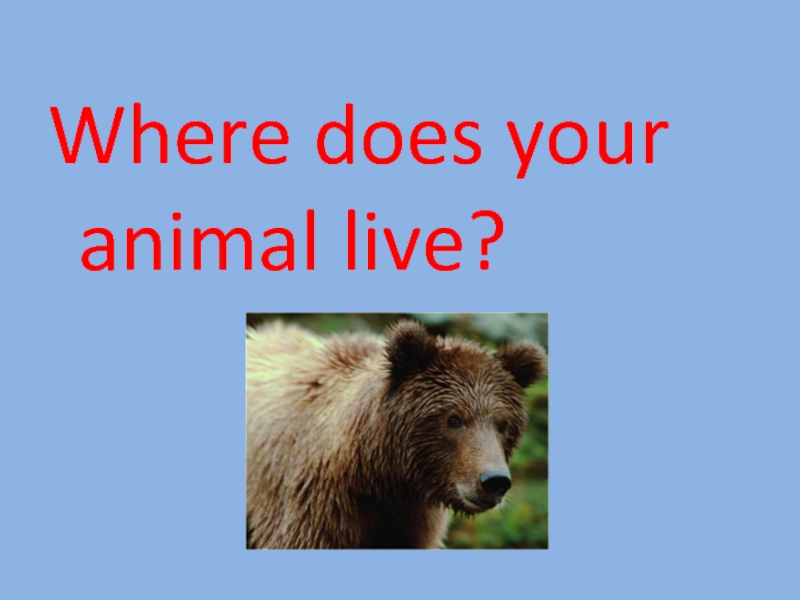 Where does your animal live?